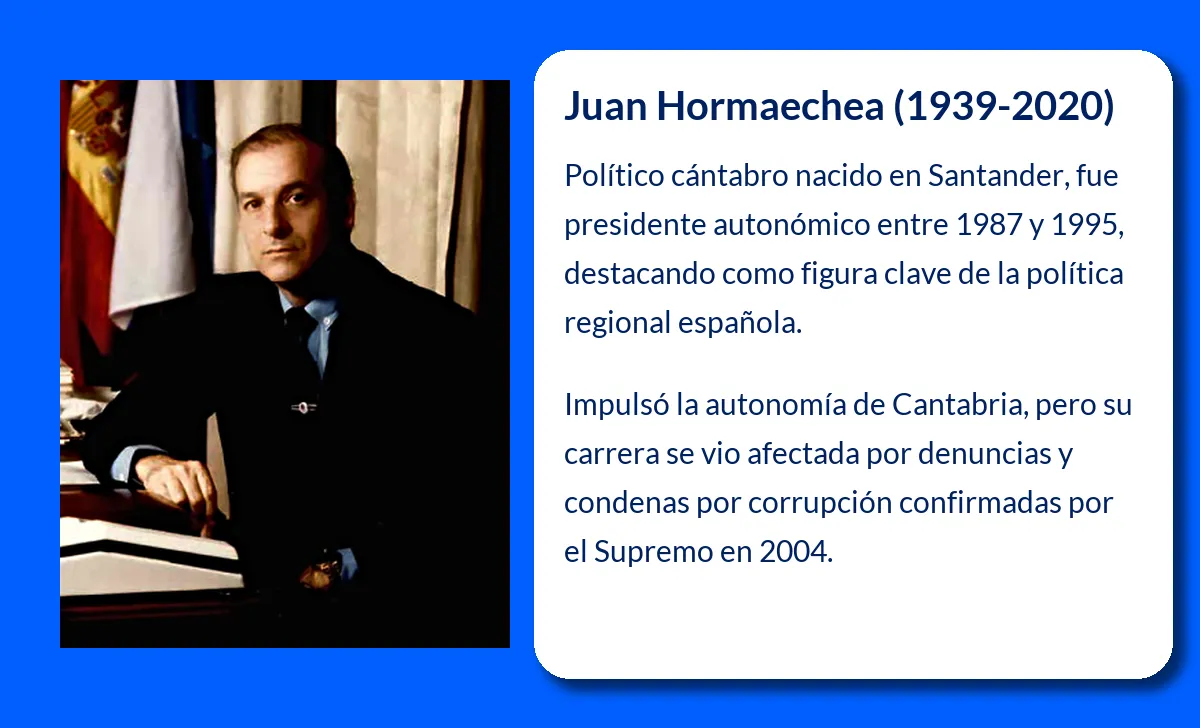 Juan Hormaechea (1939-2020)

Político cántabro nacido en Santander, fue presidente autonómico entre 1987 y 1995, destacando como figura clave de la política regional española.

Impulsó la autonomía de Cantabria, pero su carrera se vio afectada por denuncias y condenas por corrupción confirmadas por el Supremo en 2004.